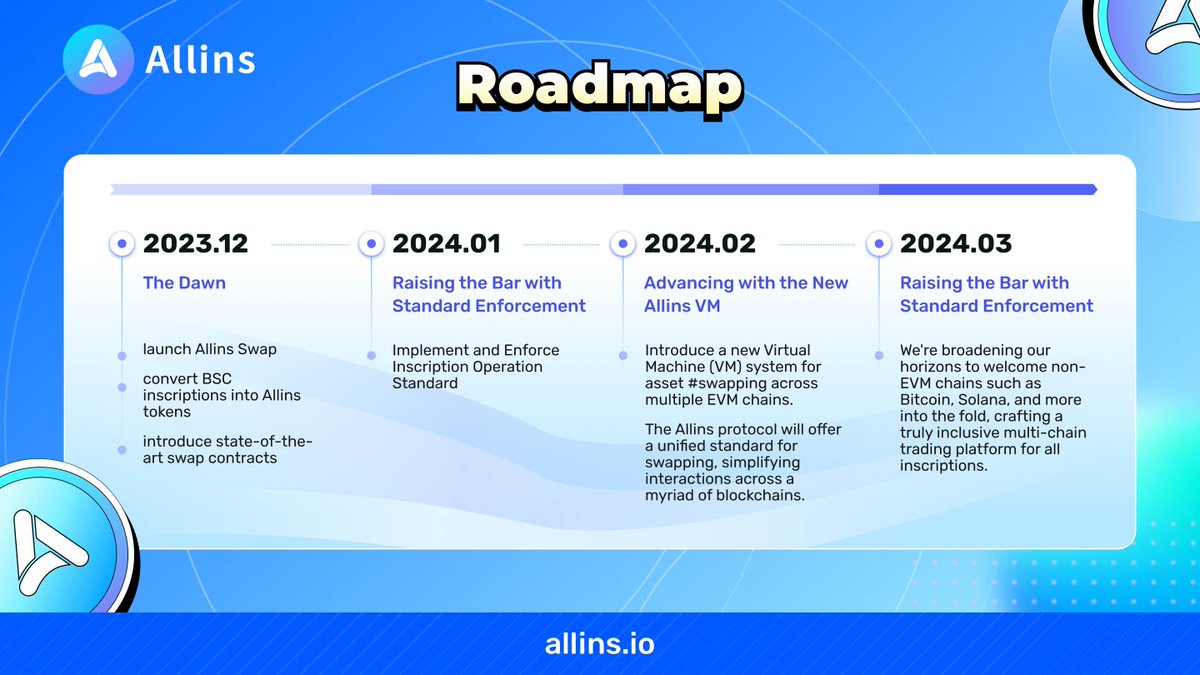 Allins

Roadmap

2023.12

The Dawn

launch Allins Swap

convert BSC inscriptions into Allins tokens

introduce state-of-the-art swap contracts

2024.01

Raising the Bar with Standard Enforcement

Implement and Enforce Inscription Operation Standard

2024.02

Advancing with the New Allins VM

Introduce a new Virtual Machine (VM) system for asset #swapping across multiple EVM chains.

The Allins protocol will offer a unified standard for swapping, simplifying interactions across a myriad of blockchains.

2024.03

Raising the Bar with Standard Enforcement

We're broadening our horizons to welcome non-EVM chains such as Bitcoin, Solana, and more into the fold, crafting a truly inclusive multi-chain trading platform for all inscriptions.

allins.io